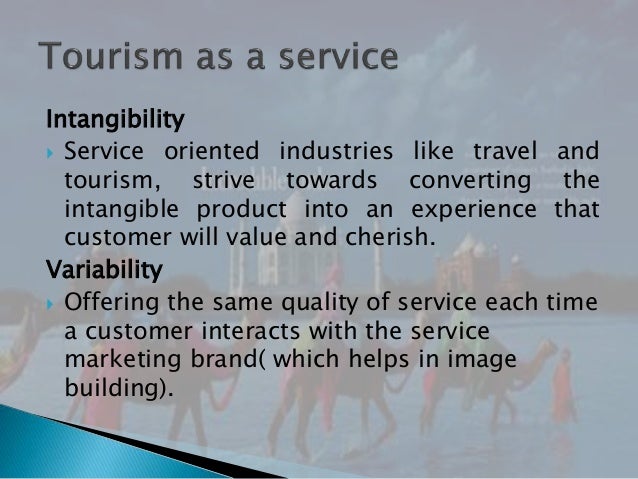 Tourism as a service

Intangibility

Service oriented industries like travel and tourism, strive towards converting the intangible product into an experience that customer will value and cherish.

Variability

Offering the same quality of service each time a customer interacts with the service marketing brand( which helps in image building).